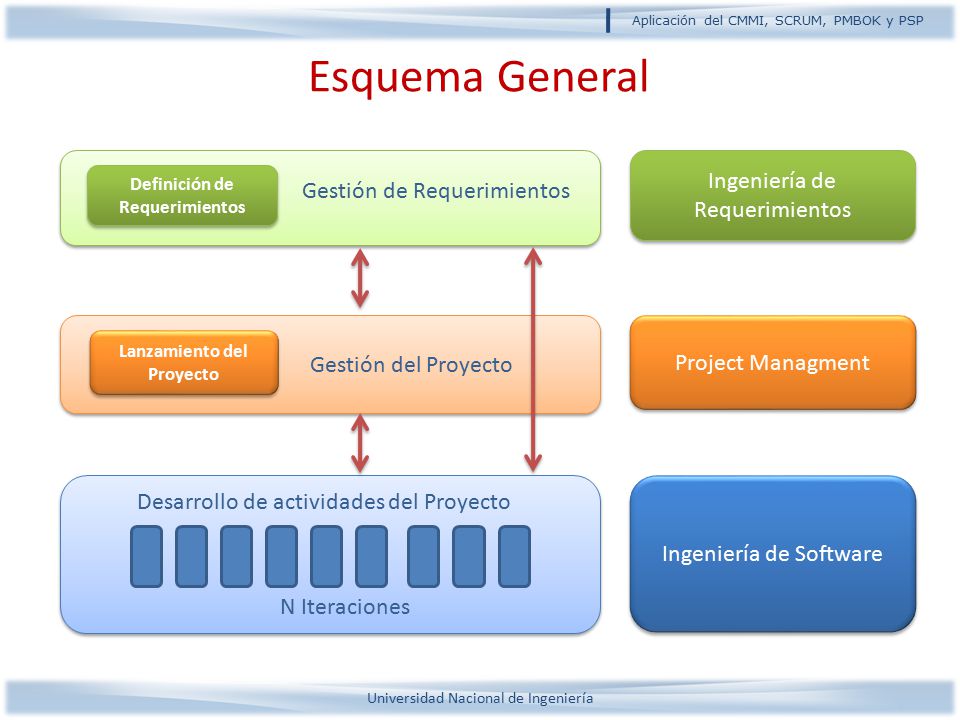 Aplicación del CMMI, SCRUM, PMBOK y PSP

Esquema General

Definición de Requerimientos

Gestión de Requerimientos

Ingeniería de Requerimientos

Lanzamiento del Proyecto

Gestión del Proyecto

Project Managment

Desarrollo de actividades del Proyecto

N Iteraciones

Ingeniería de Software

Universidad Nacional de Ingeniería